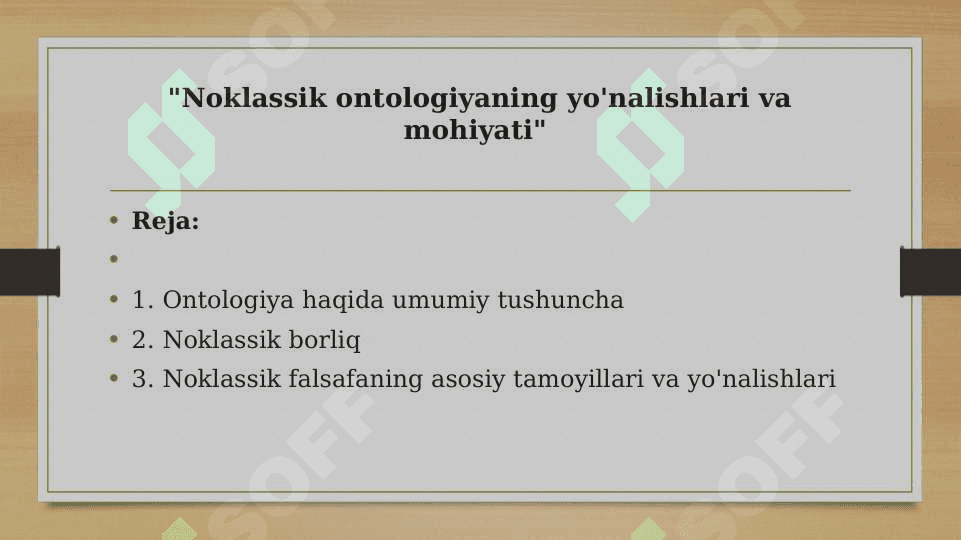 "Noklassik ontologiyaning yo'nalishlari va mohiyati"

• Reja:
•
• 1. Ontologiya haqida umumiy tushuncha
• 2. Noklassik borliq
• 3. Noklassik falsafaning asosiy tamoyillari va yo'nalishlari

SOFF SOFF SOFF SOFF